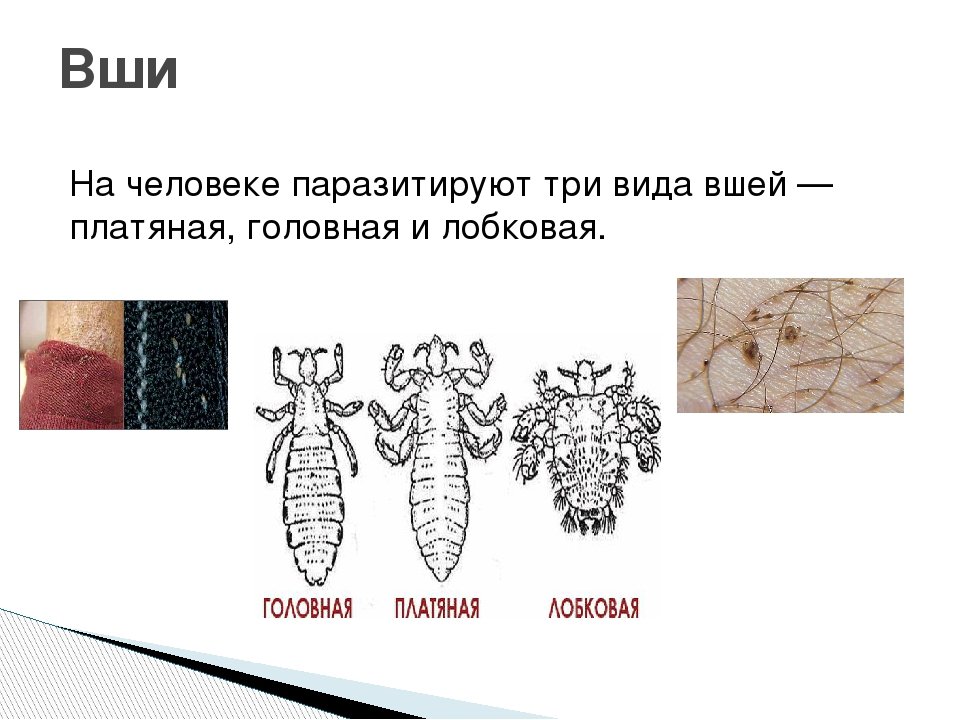 Вши

На человеке паразитируют три вида вшей — платяная, головная и лобковая.

ГОЛОВНАЯ ПЛАТЯНАЯ ЛОБКОВАЯ